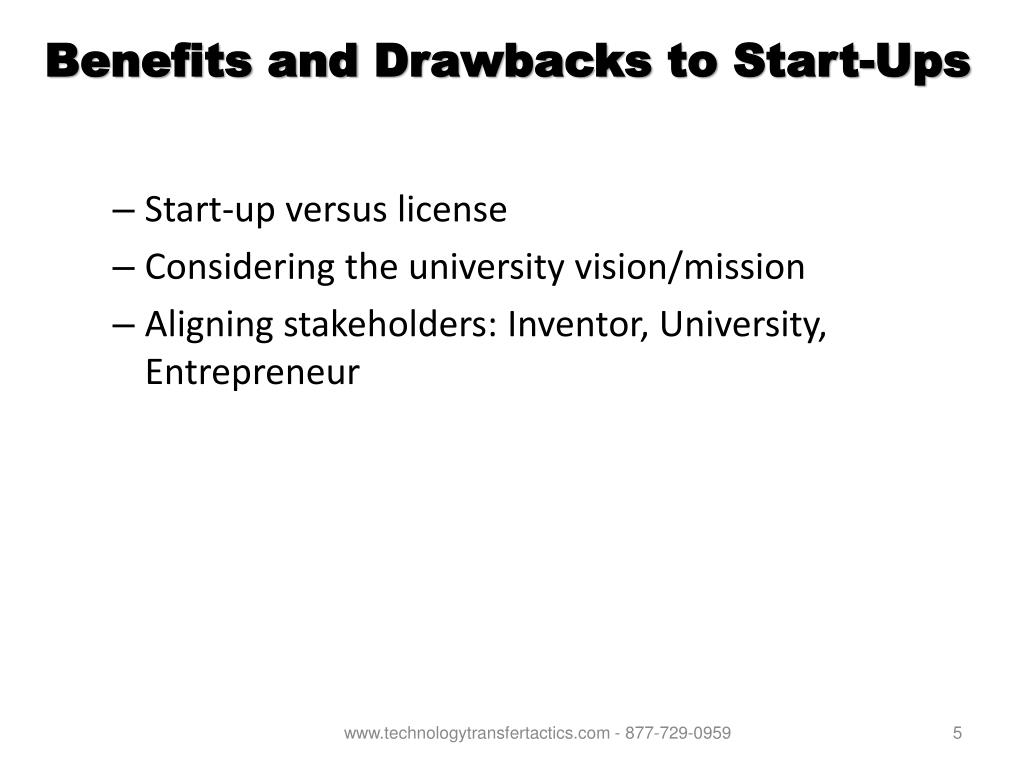 Benefits and Drawbacks to Start-Ups

– Start-up versus license
– Considering the university vision/mission
– Aligning stakeholders: Inventor, University, Entrepreneur

www.technologytransfertactics.com - 877-729-0959

5